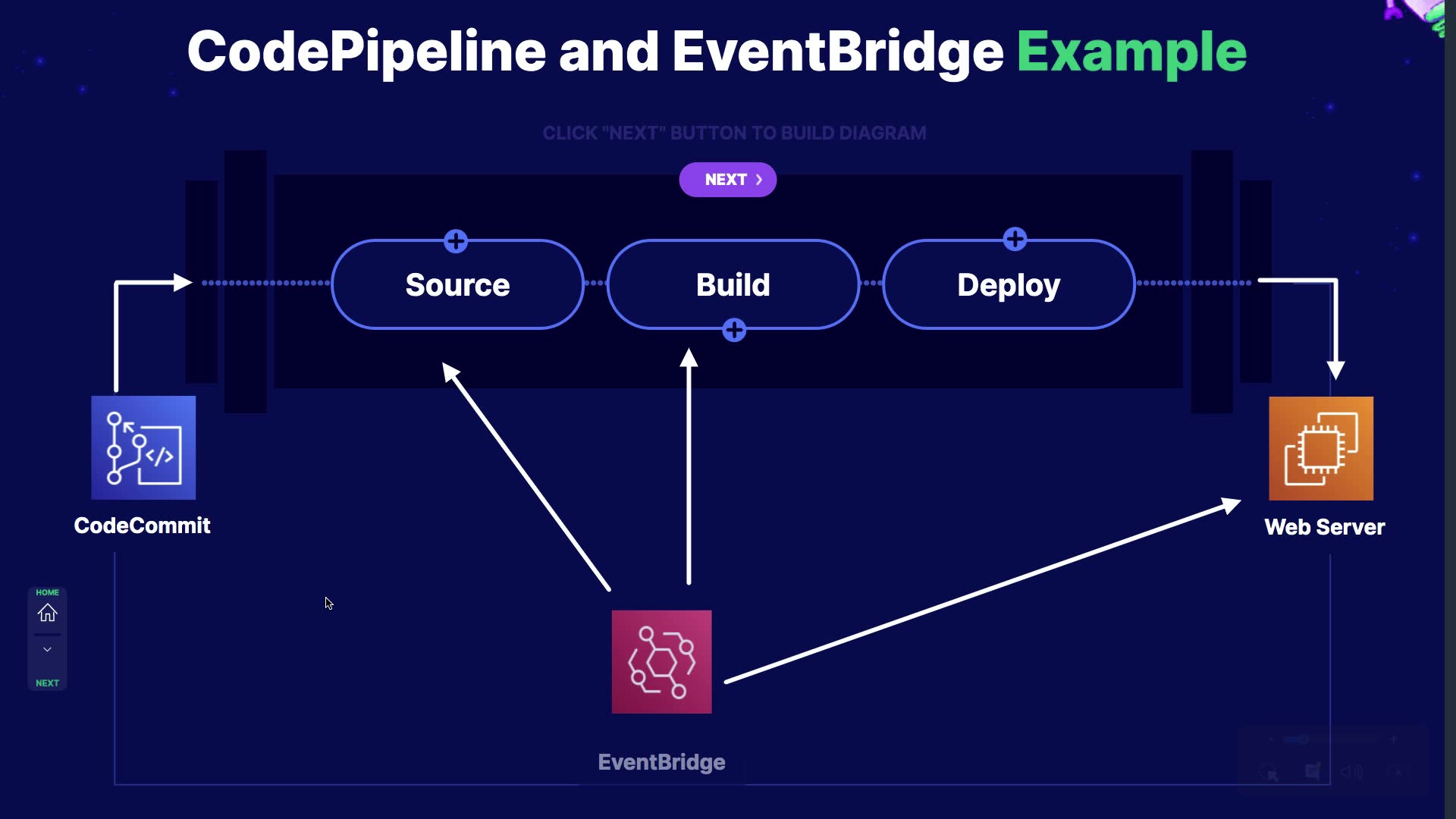 CodePipeline and EventBridge Example

CLICK "NEXT" BUTTON TO BUILD DIAGRAM

NEXT

Source

Build

Deploy

CodeCommit

Web Server

EventBridge

HOME

NEXT